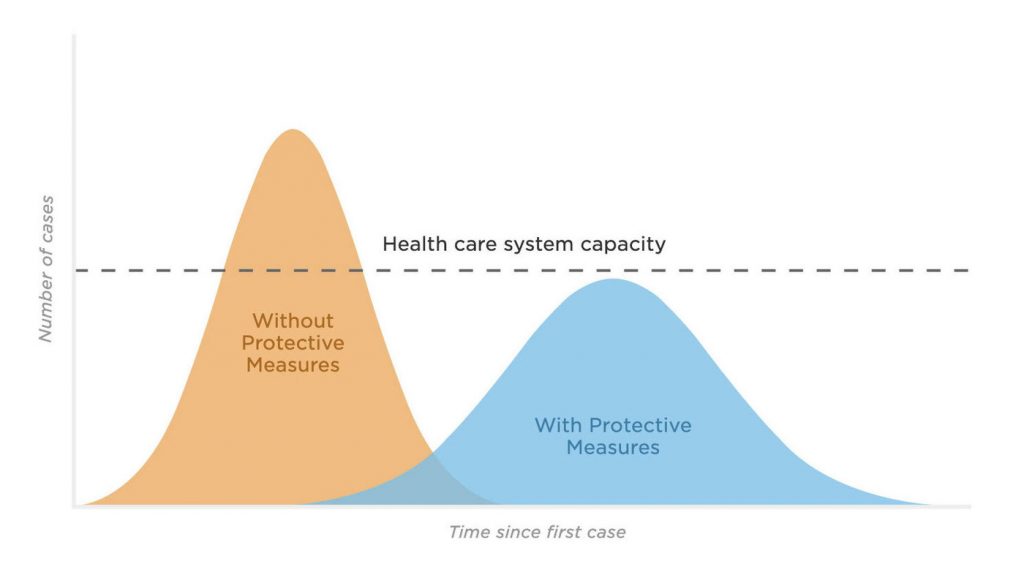 Number of cases

Health care system capacity

Without Protective Measures

With Protective Measures

Time since first case